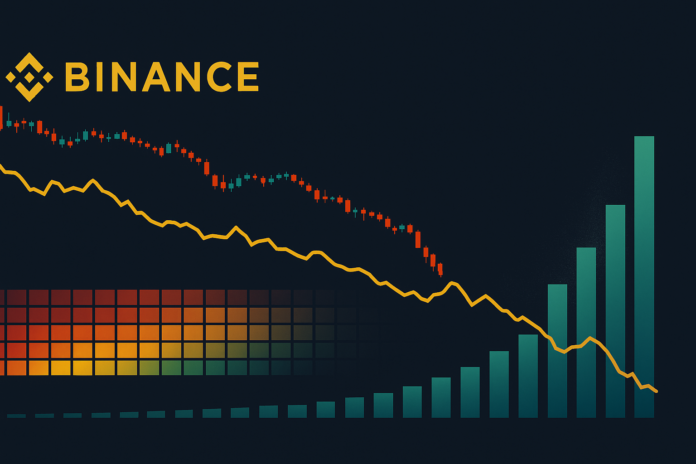 BINANCE